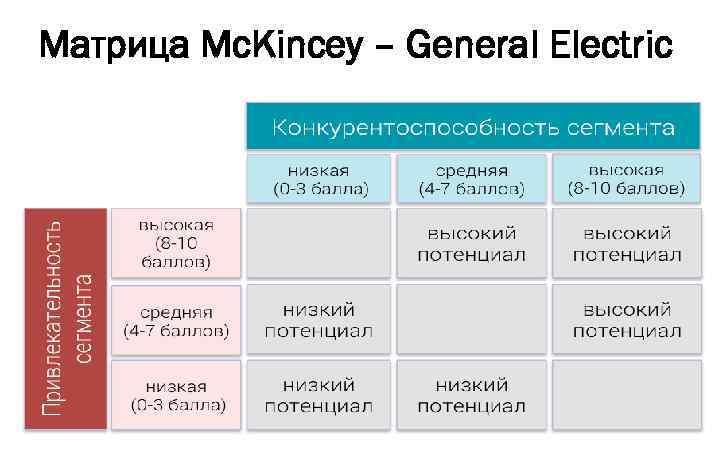 Матрица McKincey – General Electric

| | | Конкурентоспособность сегмента | | |
|---|---|---|---|---|
| | | низкая (0-3 балла) | средняя (4-7 баллов) | высокая (8-10 баллов) |
| Привлекательность сегмента | высокая (8-10 баллов) | | высокий потенциал | высокий потенциал |
| | средняя (4-7 баллов) | низкий потенциал | | высокий потенциал |
| | низкая (0-3 балла) | низкий потенциал | низкий потенциал | |